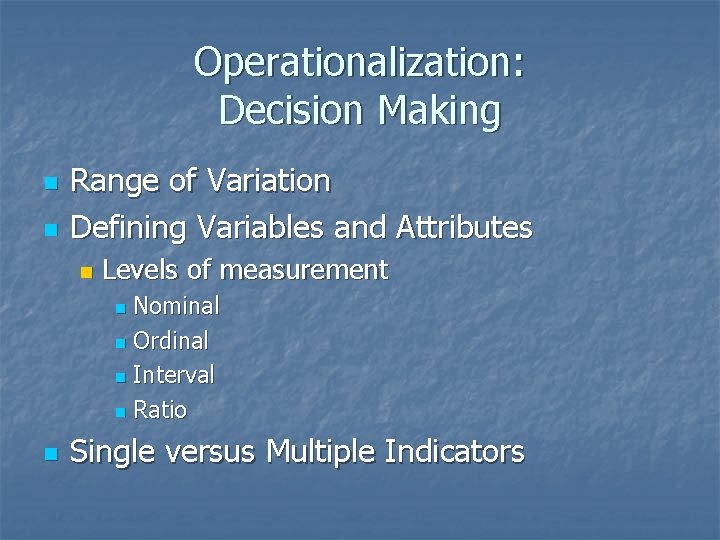 Operationalization:
Decision Making

- Range of Variation
- Defining Variables and Attributes
  - Levels of measurement
    - Nominal
    - Ordinal
    - Interval
    - Ratio
- Single versus Multiple Indicators